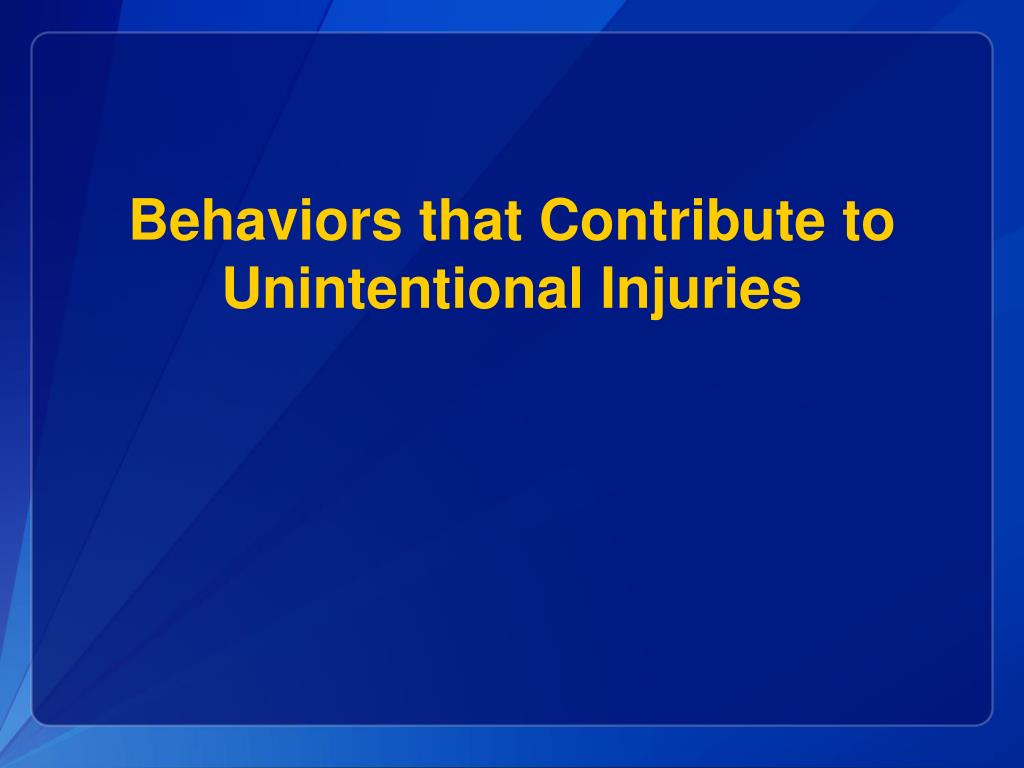 Behaviors that Contribute to Unintentional Injuries